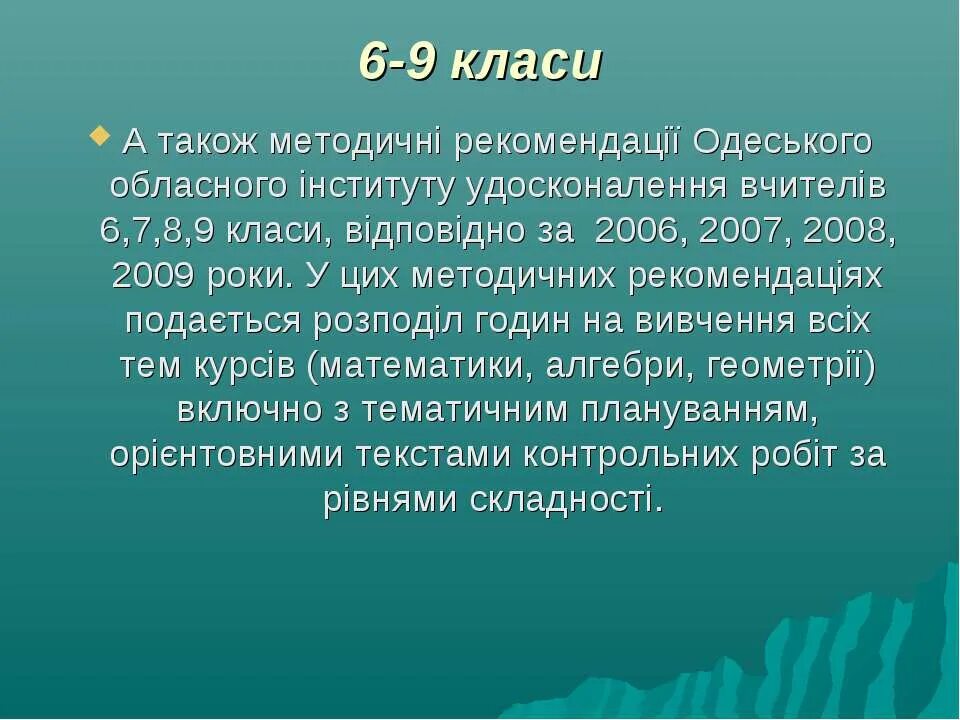 6-9 класи

А також методичні рекомендації Одеського обласного інституту удосконалення вчителів 6,7,8,9 класи, відповідно за 2006, 2007, 2008, 2009 роки. У цих методичних рекомендаціях подається розподіл годин на вивчення всіх тем курсів (математики, алгебри, геометрії) включно з тематичним плануванням, орієнтовними текстами контрольних робіт за рівнями складності.